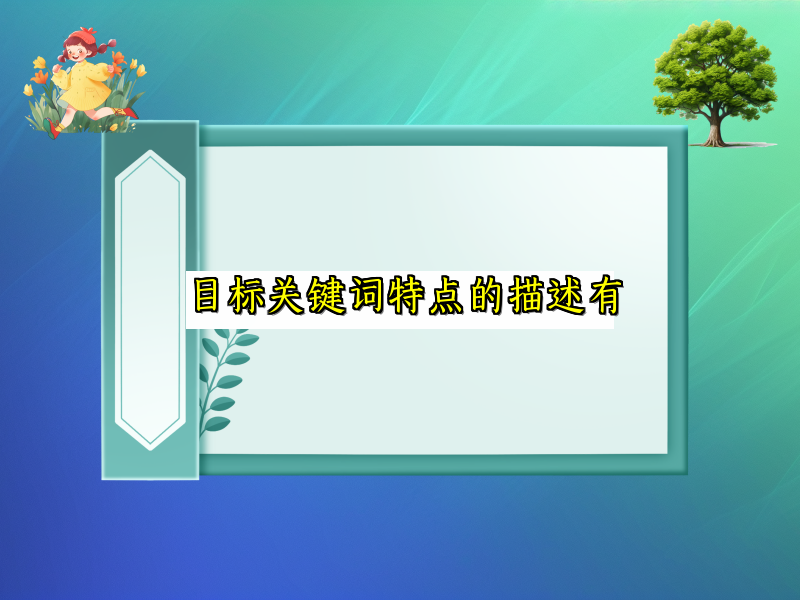 目标关键词特点的描述有